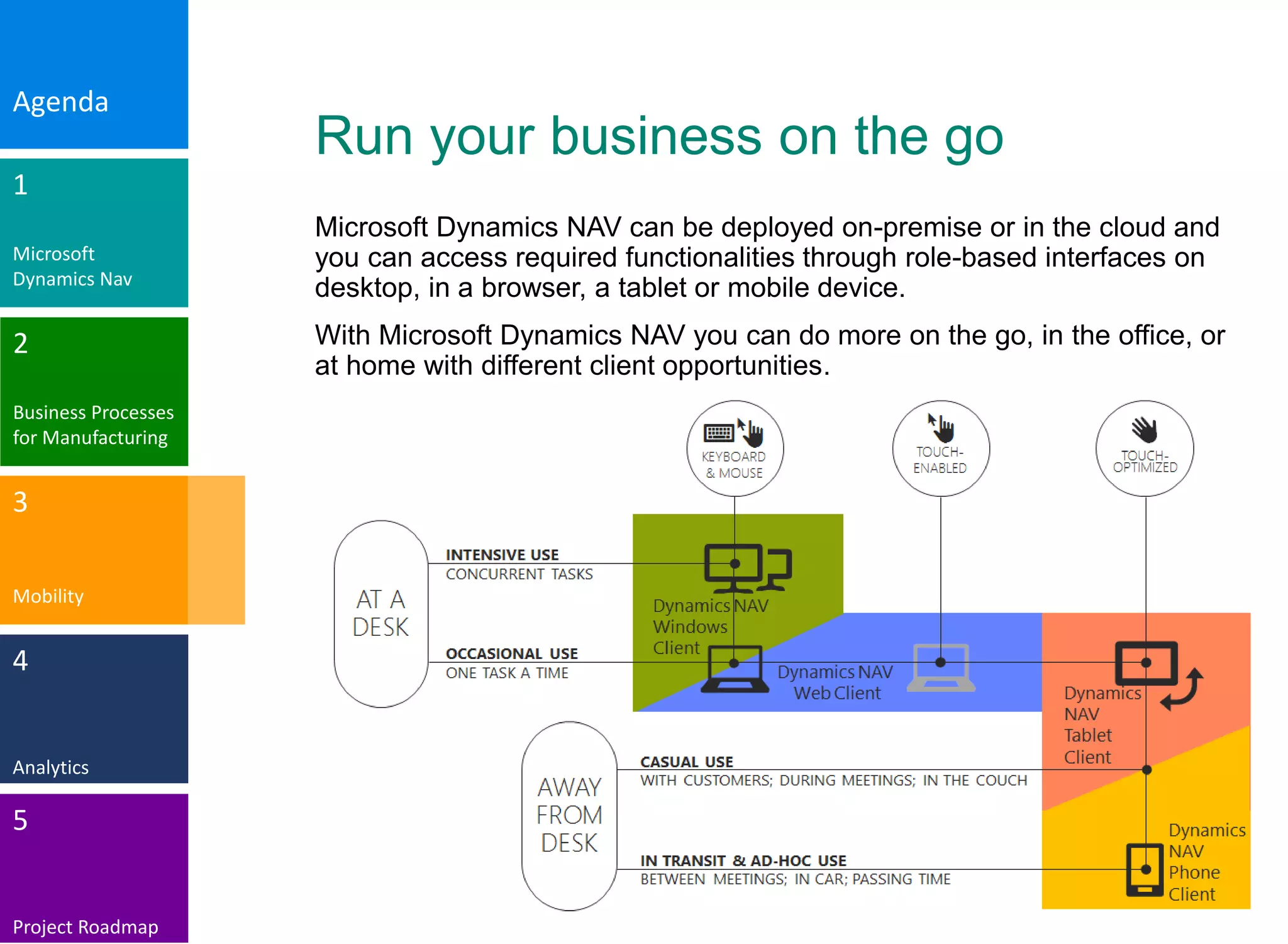 Agenda

1

Microsoft Dynamics Nav

2

Business Processes for Manufacturing

3

Mobility

4

Analytics

5

Project Roadmap

Run your business on the go

Microsoft Dynamics NAV can be deployed on-premise or in the cloud and you can access required functionalities through role-based interfaces on desktop, in a browser, a tablet or mobile device.

With Microsoft Dynamics NAV you can do more on the go, in the office, or at home with different client opportunities.

KEYBOARD & MOUSE

TOUCH-ENABLED

TOUCH-OPTIMIZED

AT A DESK

INTENSIVE USE
CONCURRENT TASKS

OCCASIONAL USE
ONE TASK A TIME

Dynamics NAV Windows Client

Dynamics NAV Web Client

Dynamics NAV Tablet Client

AWAY FROM DESK

CASUAL USE
WITH CUSTOMERS; DURING MEETINGS; IN THE COUCH

IN TRANSIT & AD-HOC USE
BETWEEN MEETINGS; IN CAR; PASSING TIME

Dynamics NAV Phone Client